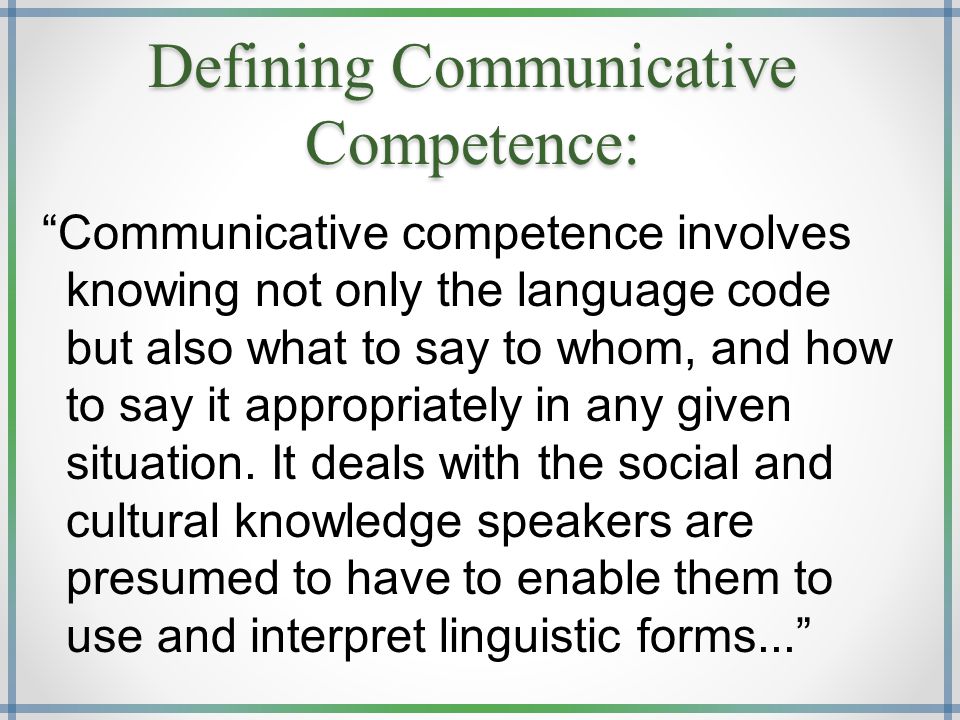 Defining Communicative Competence:

“Communicative competence involves knowing not only the language code but also what to say to whom, and how to say it appropriately in any given situation. It deals with the social and cultural knowledge speakers are presumed to have to enable them to use and interpret linguistic forms...”